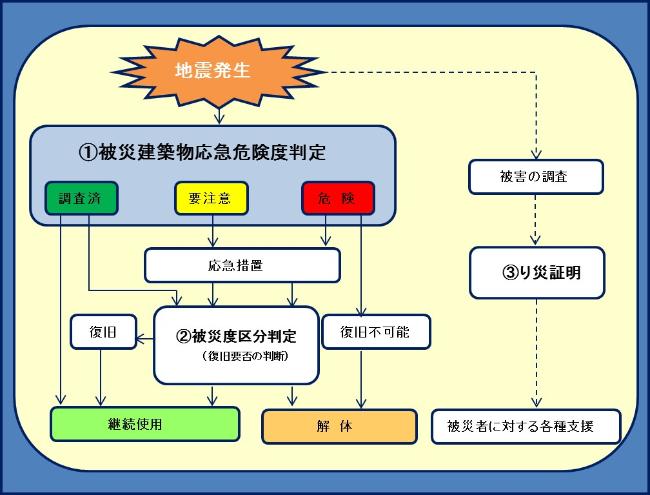 地震発生

①被災建築物応急危険度判定

調査済

要注意

危 険

応急措置

復旧

②被災度区分判定
（復旧要否の判断）

復旧不可能

継続使用

解 体

被害の調査

③り災証明

被災者に対する各種支援